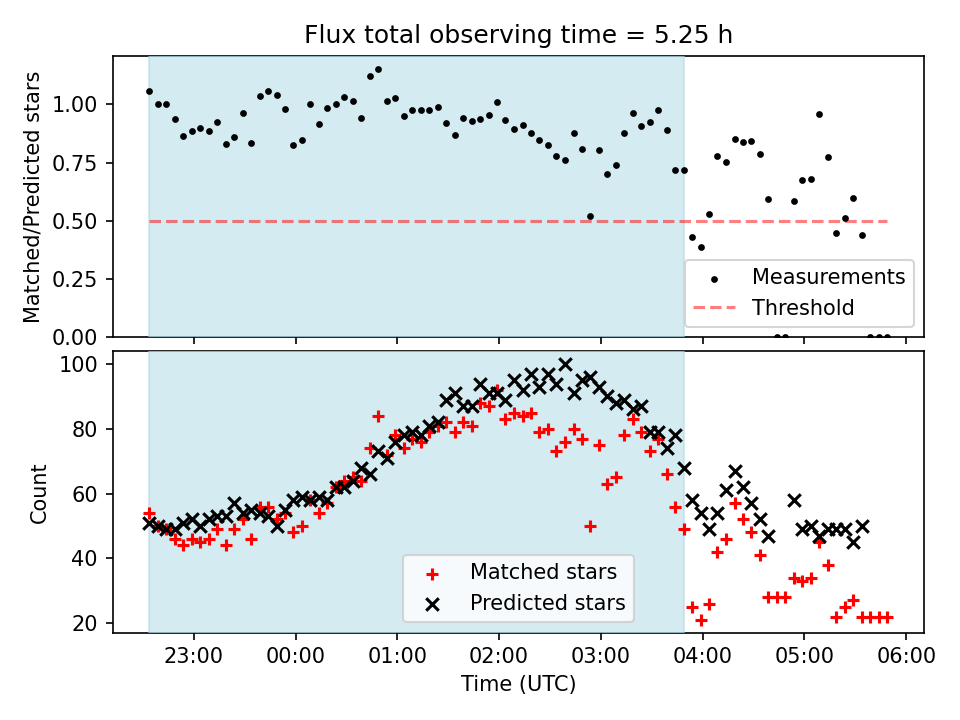 Flux total observing time = 5.25 h

Matched/Predicted stars

1.00
0.75
0.50
0.25
0.00

Measurements
Threshold

Count

100
80
60
40
20

Matched stars
Predicted stars

23:00
00:00
01:00
02:00
03:00
04:00
05:00
06:00

Time (UTC)